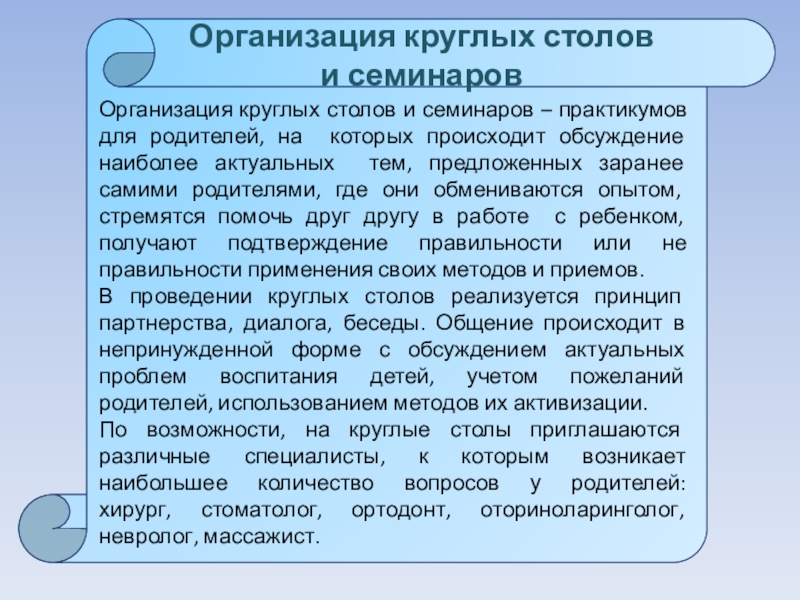 Организация круглых столов и семинаров

Организация круглых столов и семинаров – практикумов для родителей, на которых происходит обсуждение наиболее актуальных тем, предложенных заранее самими родителями, где они обмениваются опытом, стремятся помочь друг другу в работе с ребенком, получают подтверждение правильности или не правильности применения своих методов и приемов.
В проведении круглых столов реализуется принцип партнерства, диалога, беседы. Общение происходит в непринужденной форме с обсуждением актуальных проблем воспитания детей, учетом пожеланий родителей, использованием методов их активизации.
По возможности, на круглые столы приглашаются различные специалисты, к которым возникает наибольшее количество вопросов у родителей: хирург, стоматолог, ортодонт, оториноларинголог, невролог, массажист.